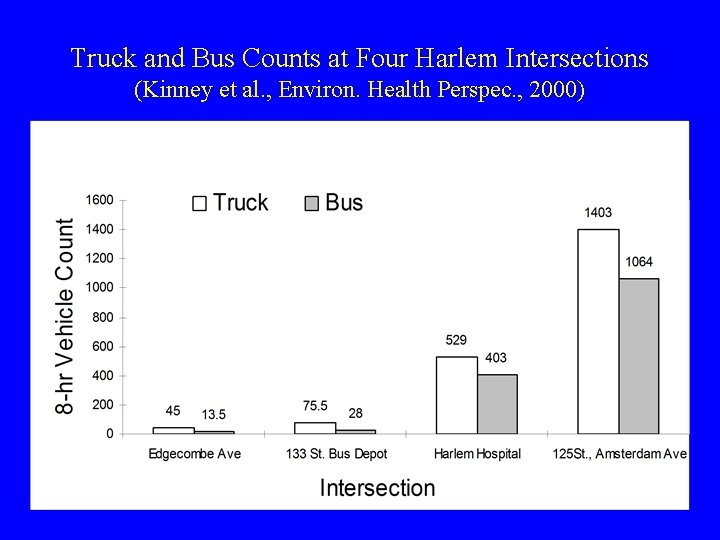 Truck and Bus Counts at Four Harlem Intersections
(Kinney et al., Environ. Health Perspec., 2000)

Truck Bus

8-hr Vehicle Count

1600
1400
1200
1000
800
600
400
200
0

45 13.5
75.5 28
529 403
1403 1064

Edgecombe Ave
133 St. Bus Depot
Harlem Hospital
125St., Amsterdam Ave

Intersection